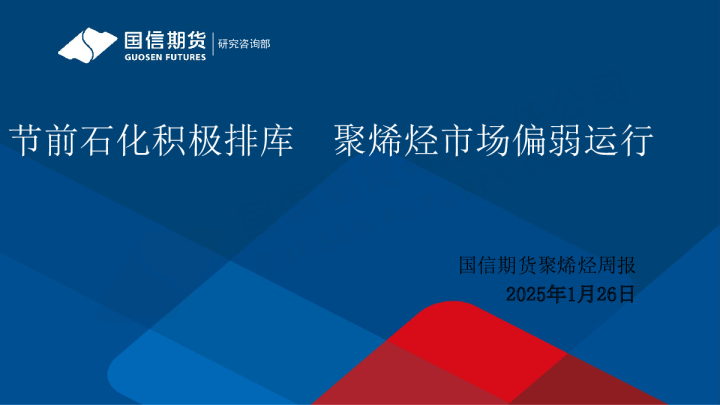 国信期货
GUOSEN FUTURES
研究咨询部

节前石化积极排库　聚烯烃市场偏弱运行

国信期货聚烯烃周报
2025年1月26日